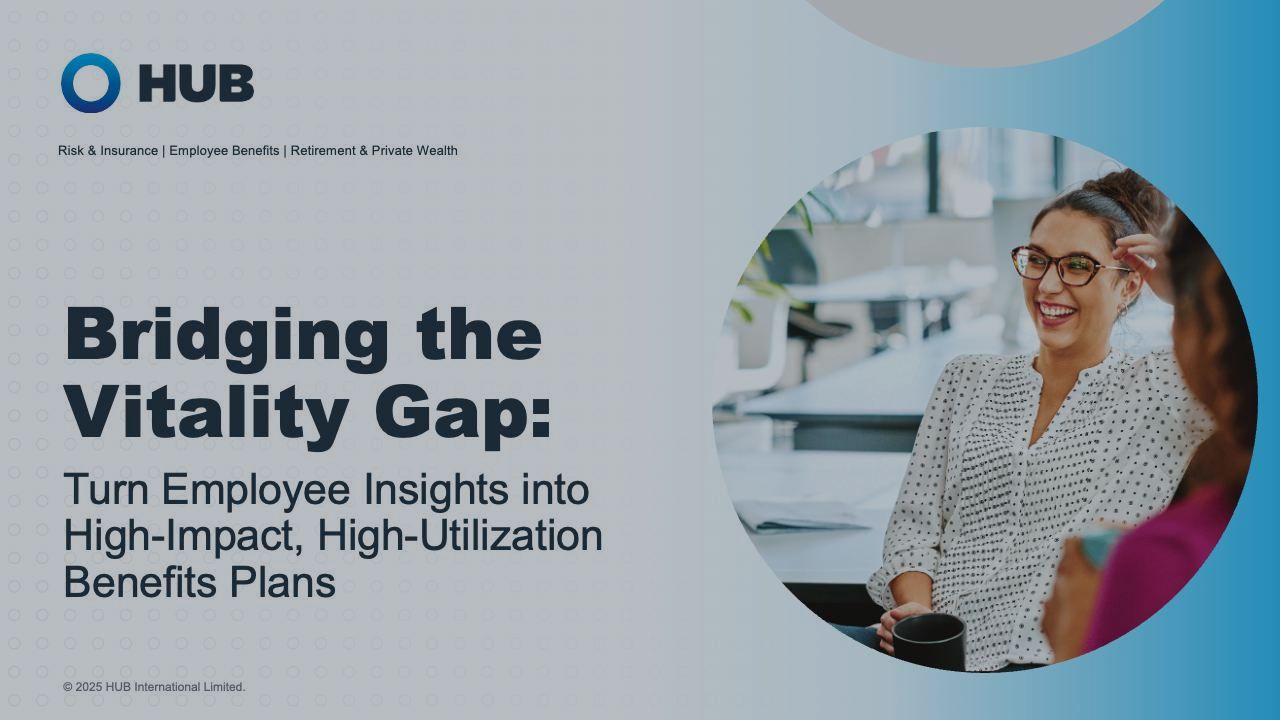 HUB

Risk & Insurance | Employee Benefits | Retirement & Private Wealth

Bridging the Vitality Gap:

Turn Employee Insights into High-Impact, High-Utilization Benefits Plans

© 2025 HUB International Limited.